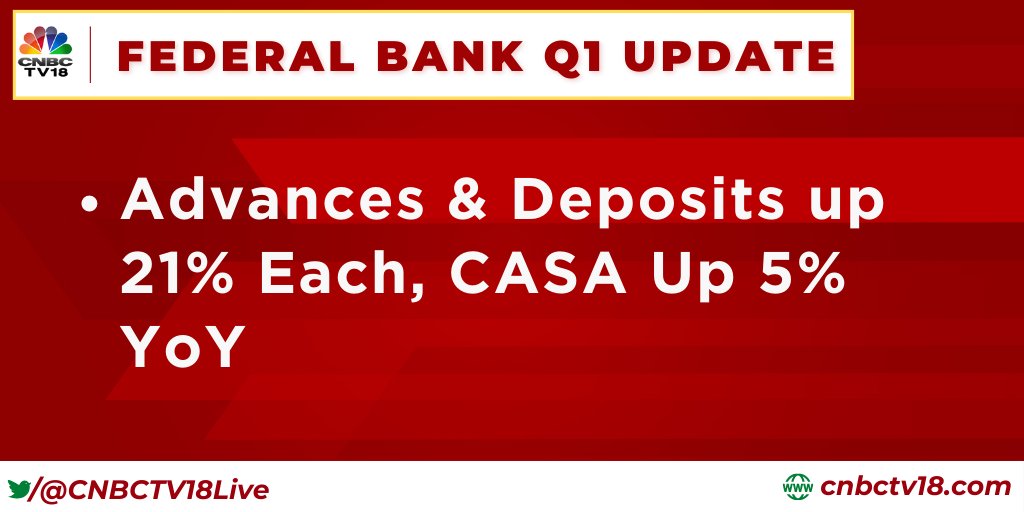 CNBC TV18

FEDERAL BANK Q1 UPDATE

• Advances & Deposits up 21% Each, CASA Up 5% YoY

/@CNBCTV18Live

www cnbctv18.com